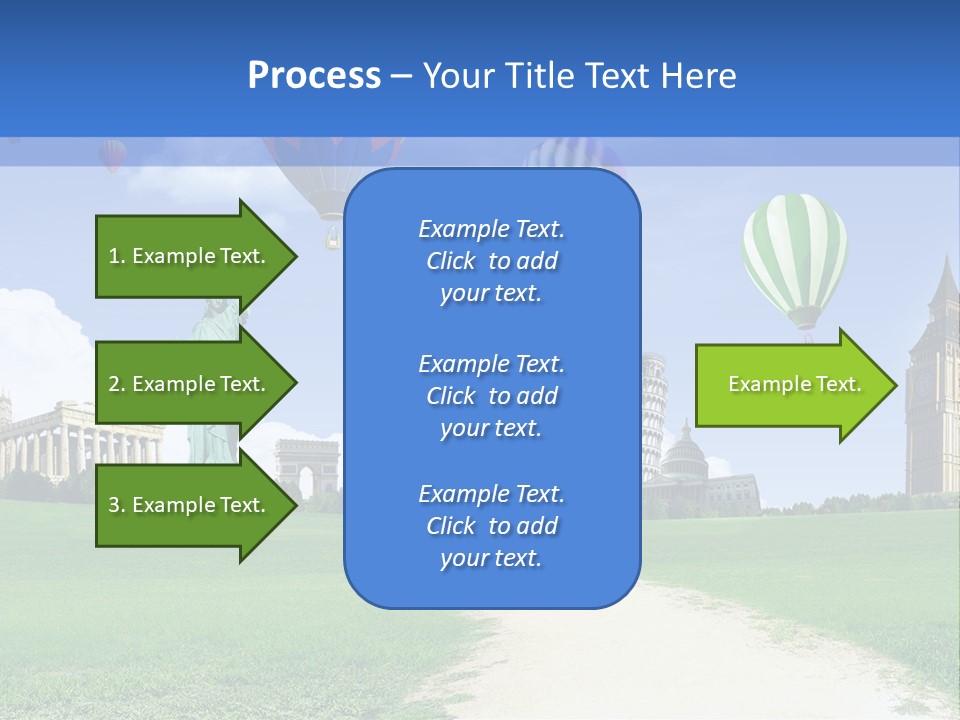 Process – Your Title Text Here

1. Example Text.

2. Example Text.

3. Example Text.

Example Text. Click to add your text.

Example Text. Click to add your text.

Example Text. Click to add your text.

Example Text.